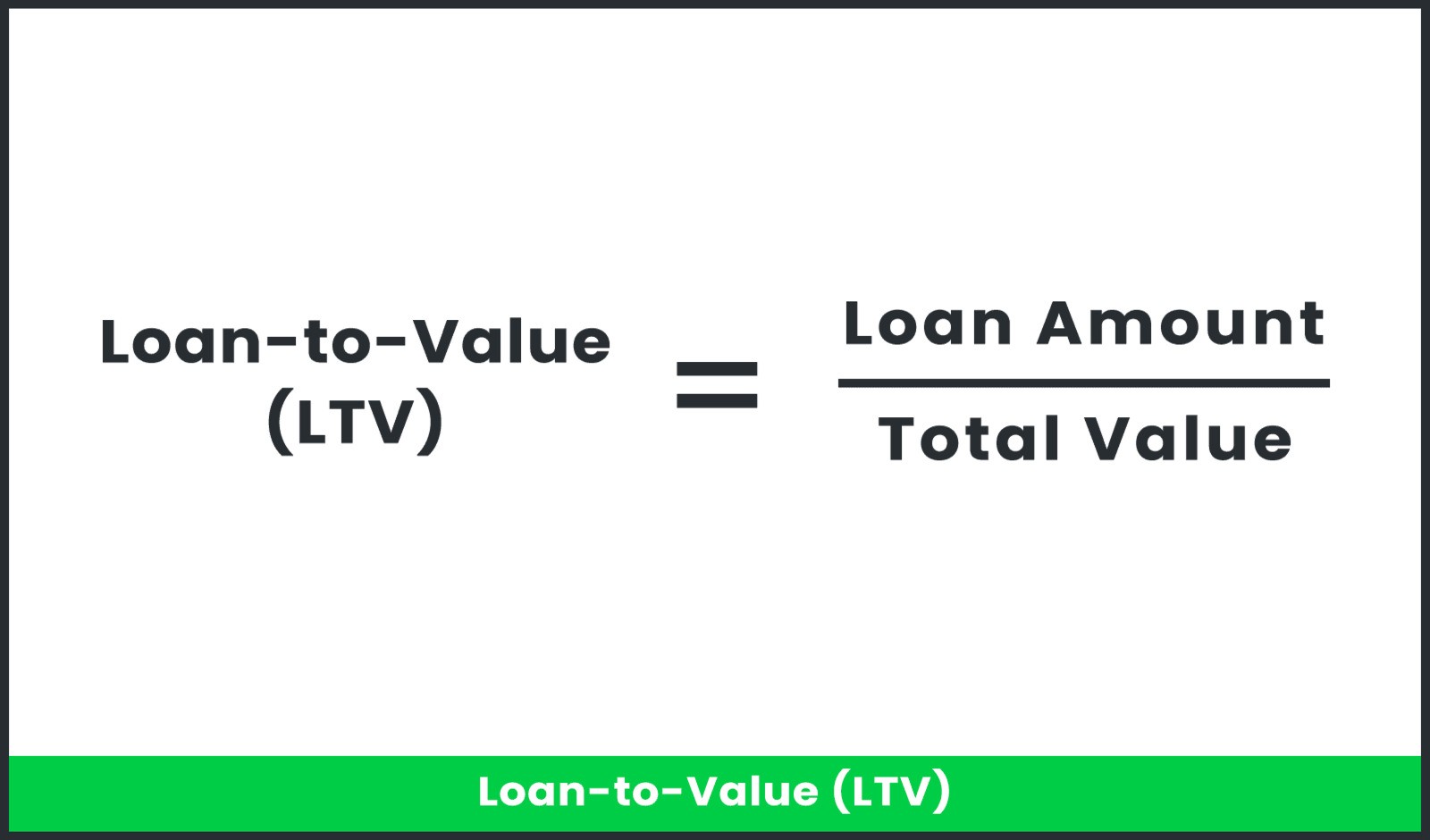 $\text{Loan-to-Value (LTV)} = \frac{\text{Loan Amount}}{\text{Total Value}}$

Loan-to-Value (LTV)